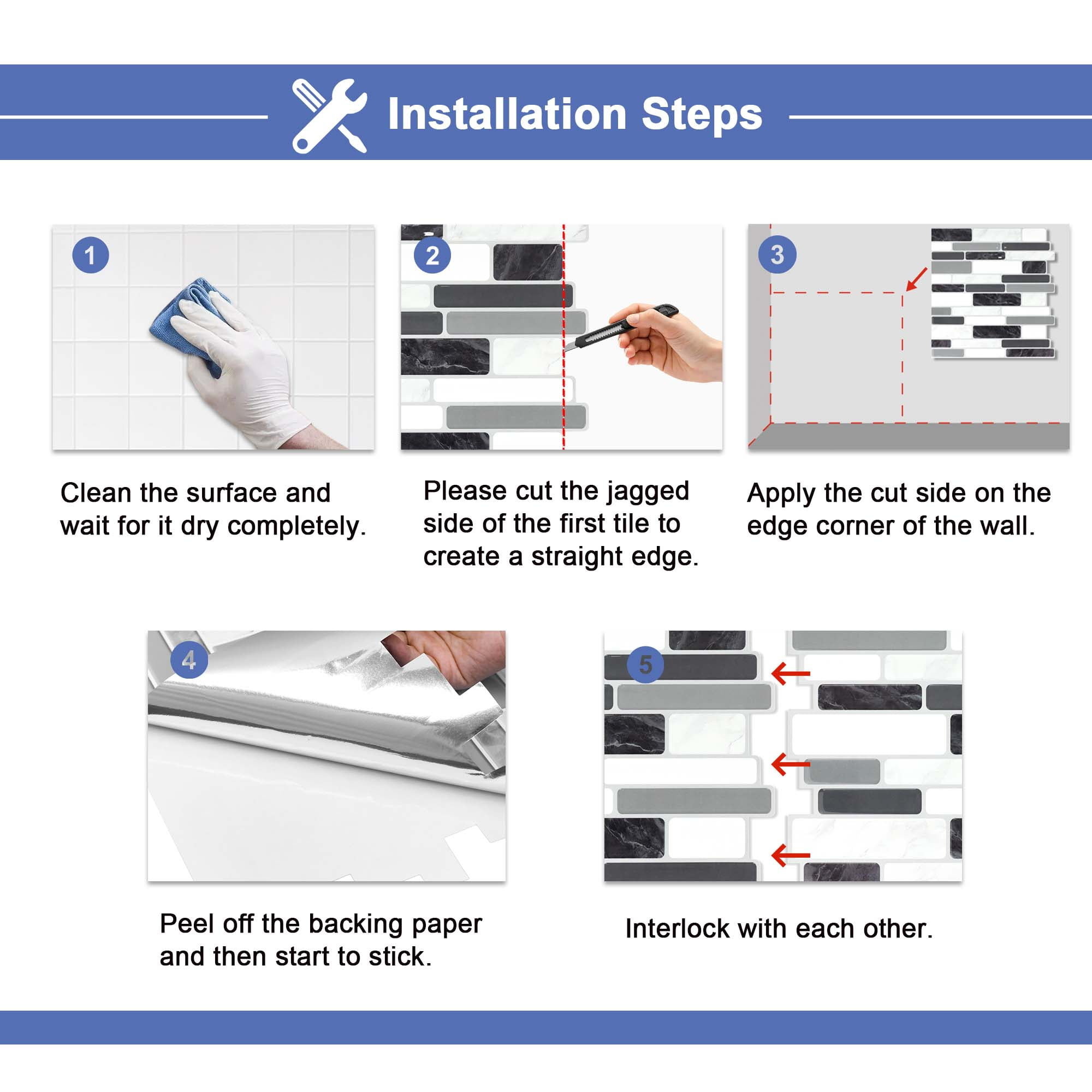 Installation Steps

1

Clean the surface and wait for it dry completely.

2

Please cut the jagged side of the first tile to create a straight edge.

3

Apply the cut side on the edge corner of the wall.

4

Peel off the backing paper and then start to stick.

5

Interlock with each other.